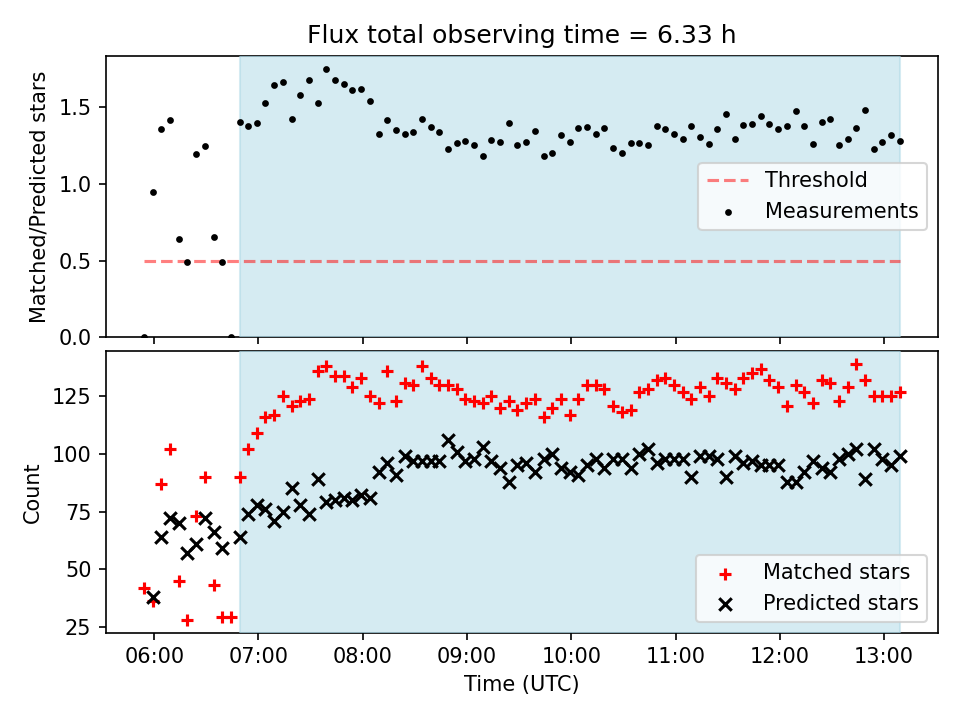 Flux total observing time = 6.33 h

Matched/Predicted stars

1.5
1.0
0.5
0.0

Threshold
Measurements

Count

125
100
75
50
25

Matched stars
Predicted stars

06:00 07:00 08:00 09:00 10:00 11:00 12:00 13:00

Time (UTC)